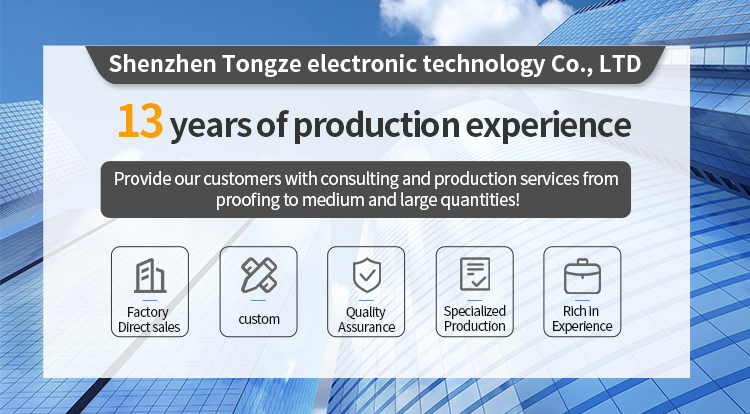 Shenzhen Tongze electronic technology Co., LTD

13 years of production experience

Provide our customers with consulting and production services from proofing to medium and large quantities!

Factory Direct sales

custom

Quality Assurance

Specialized Production

Rich in Experience